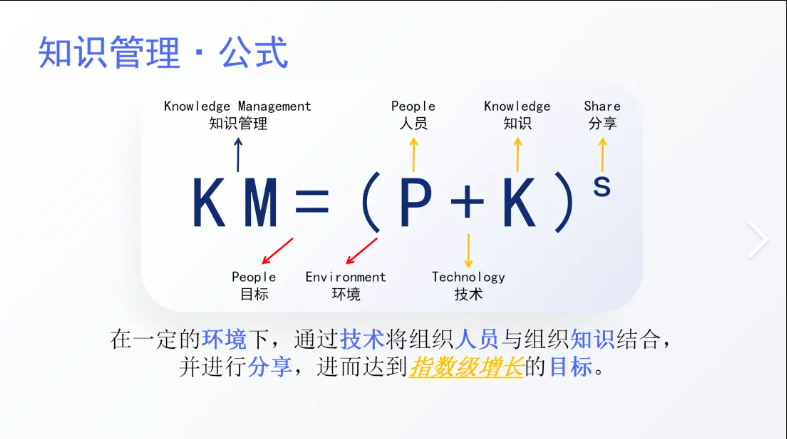 知识管理 · 公式

Knowledge Management
知识管理

People
人员

Knowledge
知识

Share
分享

$KM = (P + K)^S$

People
目标

Environment
环境

Technology
技术

在一定的环境下，通过技术将组织人员与组织知识结合，并进行分享，进而达到指数级增长的目标。